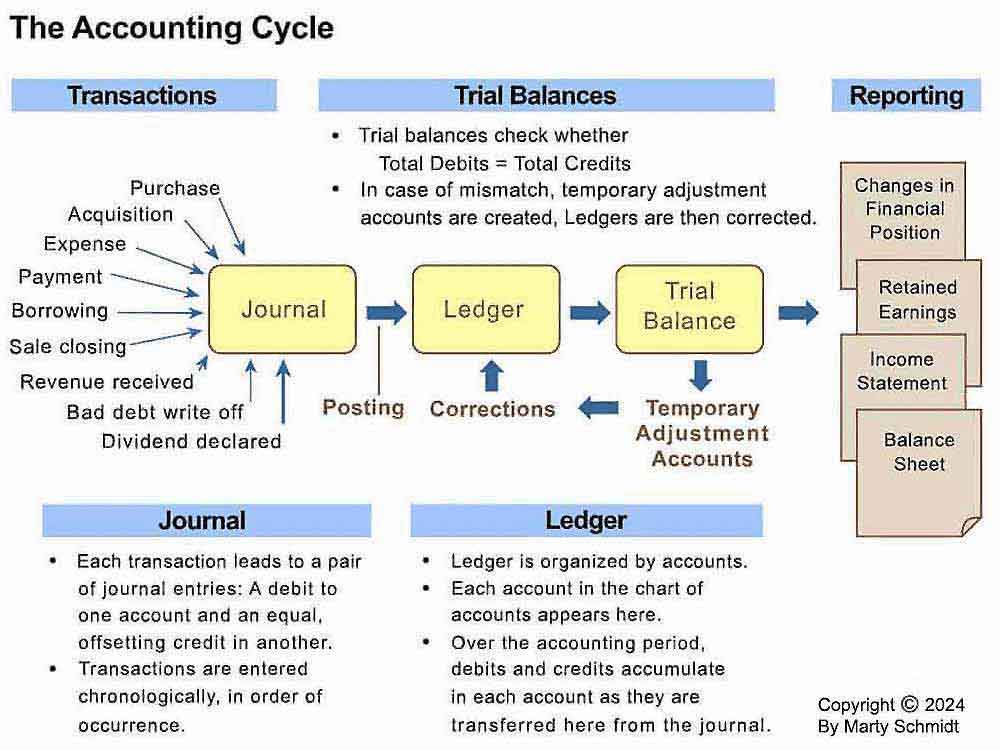 The Accounting Cycle

Transactions

Trial Balances

Reporting

• Trial balances check whether
Total Debits = Total Credits
• In case of mismatch, temporary adjustment accounts are created, Ledgers are then corrected.

Purchase
Acquisition
Expense
Payment
Borrowing
Sale closing
Revenue received
Bad debt write off
Dividend declared

Journal

Ledger

Trial Balance

Posting

Corrections

Temporary Adjustment Accounts

Changes in Financial Position

Retained Earnings

Income Statement

Balance Sheet

Journal

• Each transaction leads to a pair of journal entries: A debit to one account and an equal, offsetting credit in another.
• Transactions are entered chronologically, in order of occurrence.

Ledger

• Ledger is organized by accounts.
• Each account in the chart of accounts appears here.
• Over the accounting period, debits and credits accumulate in each account as they are transferred here from the journal.

Copyright © 2024
By Marty Schmidt